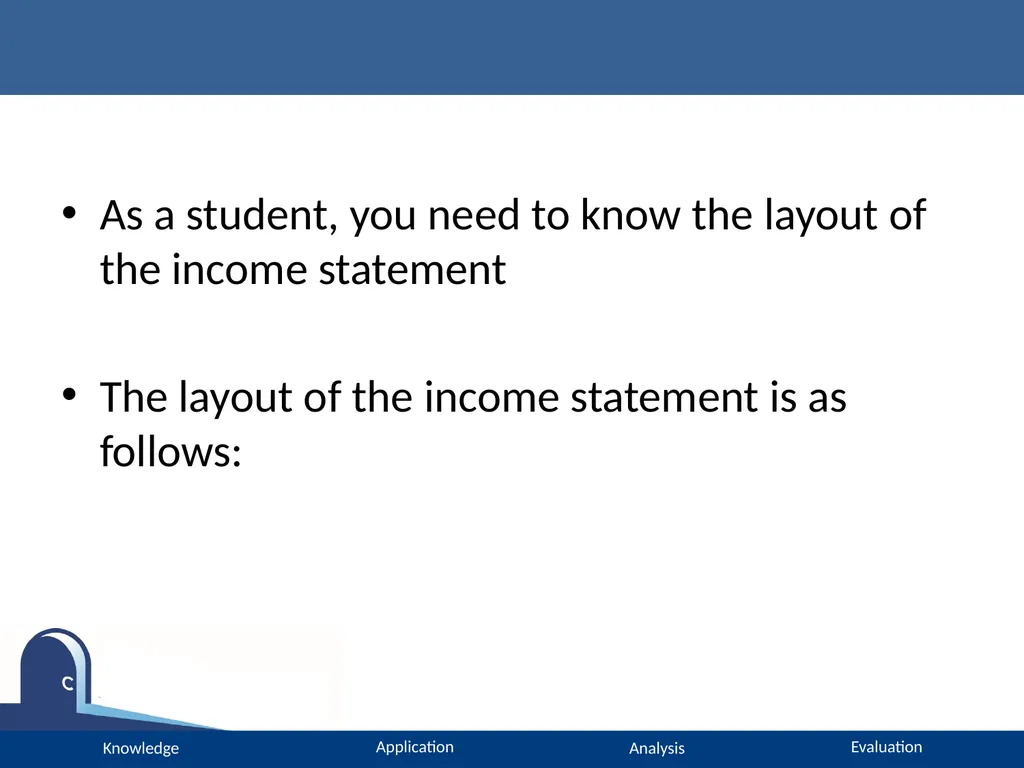 • As a student, you need to know the layout of the income statement

• The layout of the income statement is as follows:

C

Knowledge Application Analysis Evaluation